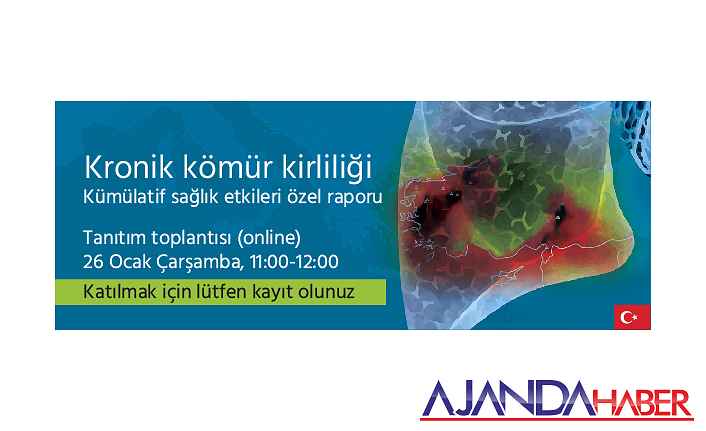 Kronik kömür kirliliği
Kümülatif sağlık etkileri özel raporu

Tanıtım toplantısı (online)
26 Ocak Çarşamba, 11:00-12:00

Katılmak için lütfen kayıt olunuz

AJANDAHABER